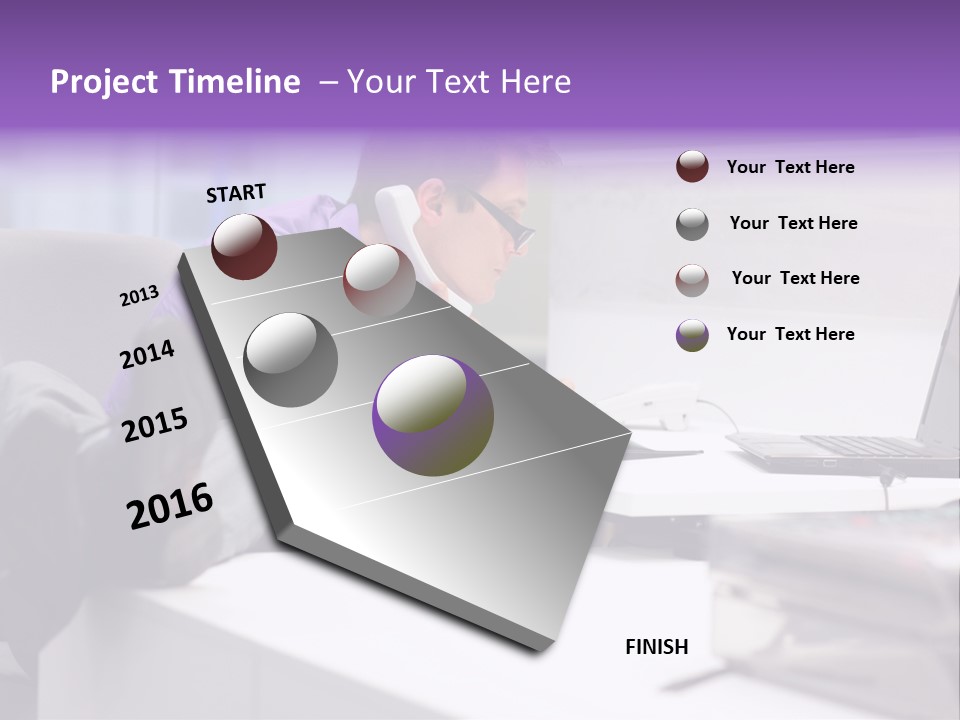 Project Timeline – Your Text Here

START

2013

2014

2015

2016

FINISH

Your Text Here

Your Text Here

Your Text Here

Your Text Here